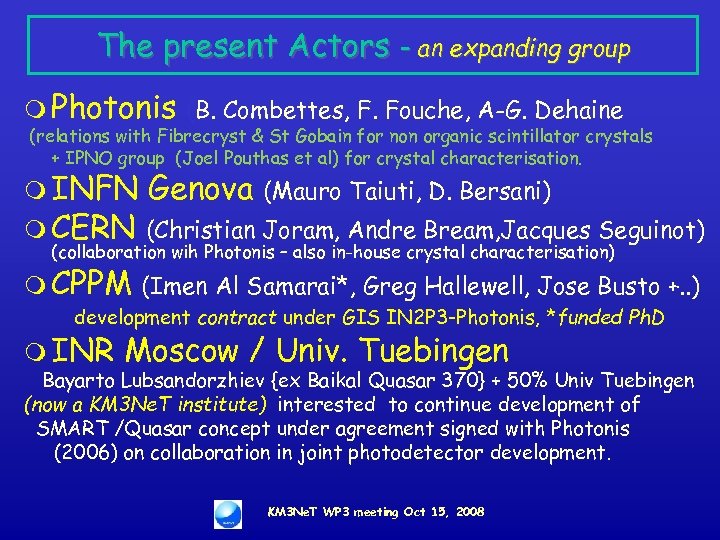 The present Actors - an expanding group

Photonis B. Combettes, F. Fouche, A-G. Dehaine
(relations with Fibrecryst & St Gobain for non organic scintillator crystals + IPNO group (Joel Pouthas et al) for crystal characterisation.

INFN Genova (Mauro Taiuti, D. Bersani)

CERN (Christian Joram, Andre Bream,Jacques Seguinot)
(collaboration wih Photonis – also in-house crystal characterisation)

CPPM (Imen Al Samarai*, Greg Hallewell, Jose Busto +..)
development contract under GIS IN2P3-Photonis, *funded PhD

INR Moscow / Univ. Tuebingen
Bayarto Lubsandorzhiev {ex Baikal Quasar 370} + 50% Univ Tuebingen (now a KM3NeT institute) interested to continue development of SMART /Quasar concept under agreement signed with Photonis (2006) on collaboration in joint photodetector development.

KM3NeT WP3 meeting Oct 15, 2008